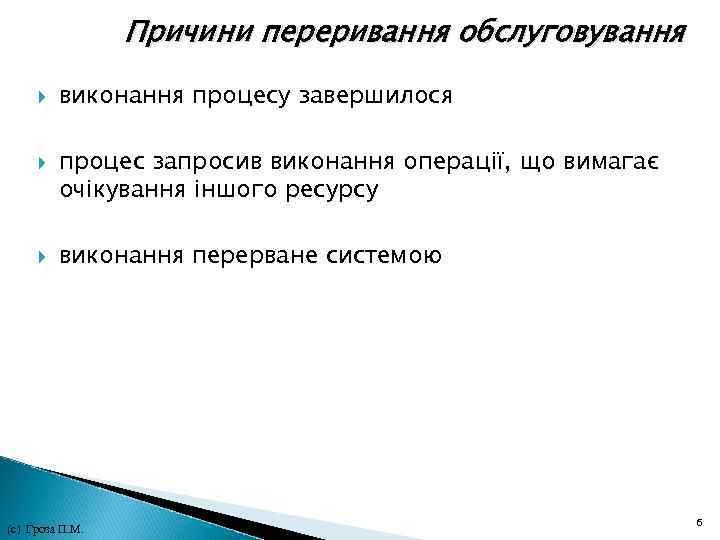 Причини переривання обслуговування

виконання процесу завершилося

процес запросив виконання операції, що вимагає очікування іншого ресурсу

виконання перерване системою

(с) Гроза П.М.

6